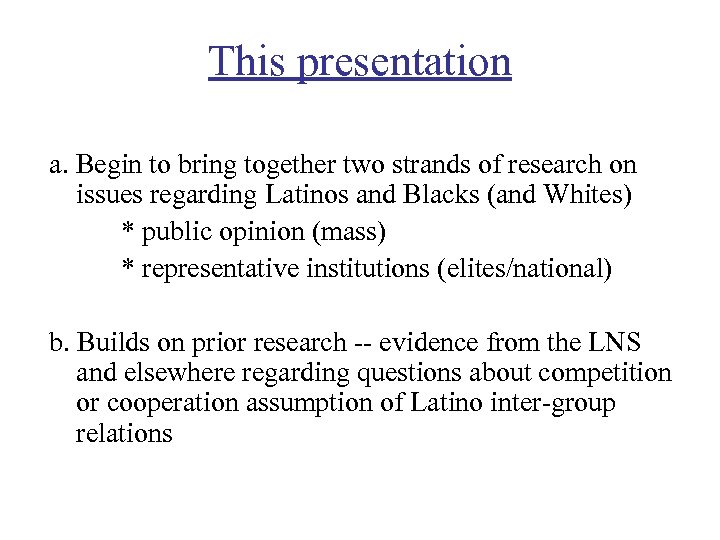 This presentation

a. Begin to bring together two strands of research on issues regarding Latinos and Blacks (and Whites)

* public opinion (mass)

* representative institutions (elites/national)

b. Builds on prior research -- evidence from the LNS and elsewhere regarding questions about competition or cooperation assumption of Latino inter-group relations